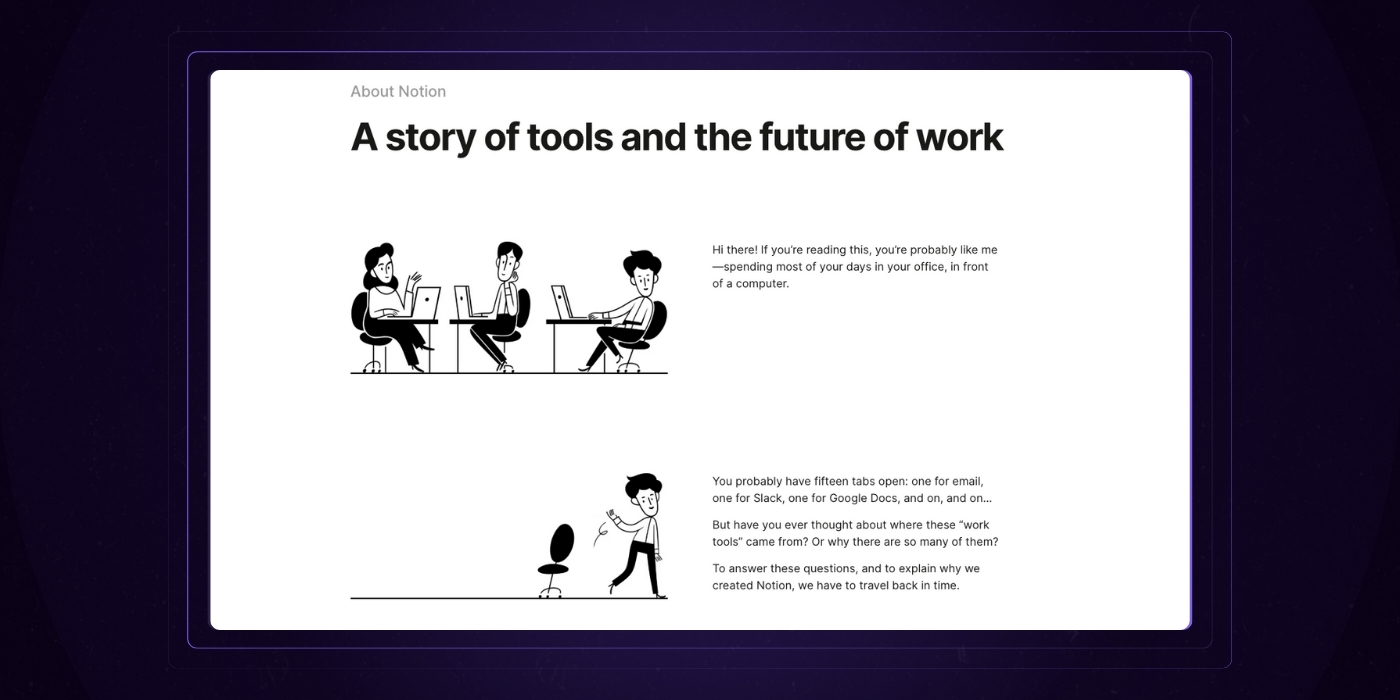 About Notion

A story of tools and the future of work

Hi there! If you're reading this, you're probably like me—spending most of your days in your office, in front of a computer.

You probably have fifteen tabs open: one for email, one for Slack, one for Google Docs, and on, and on...

But have you ever thought about where these "work tools" came from? Or why there are so many of them?

To answer these questions, and to explain why we created Notion, we have to travel back in time.